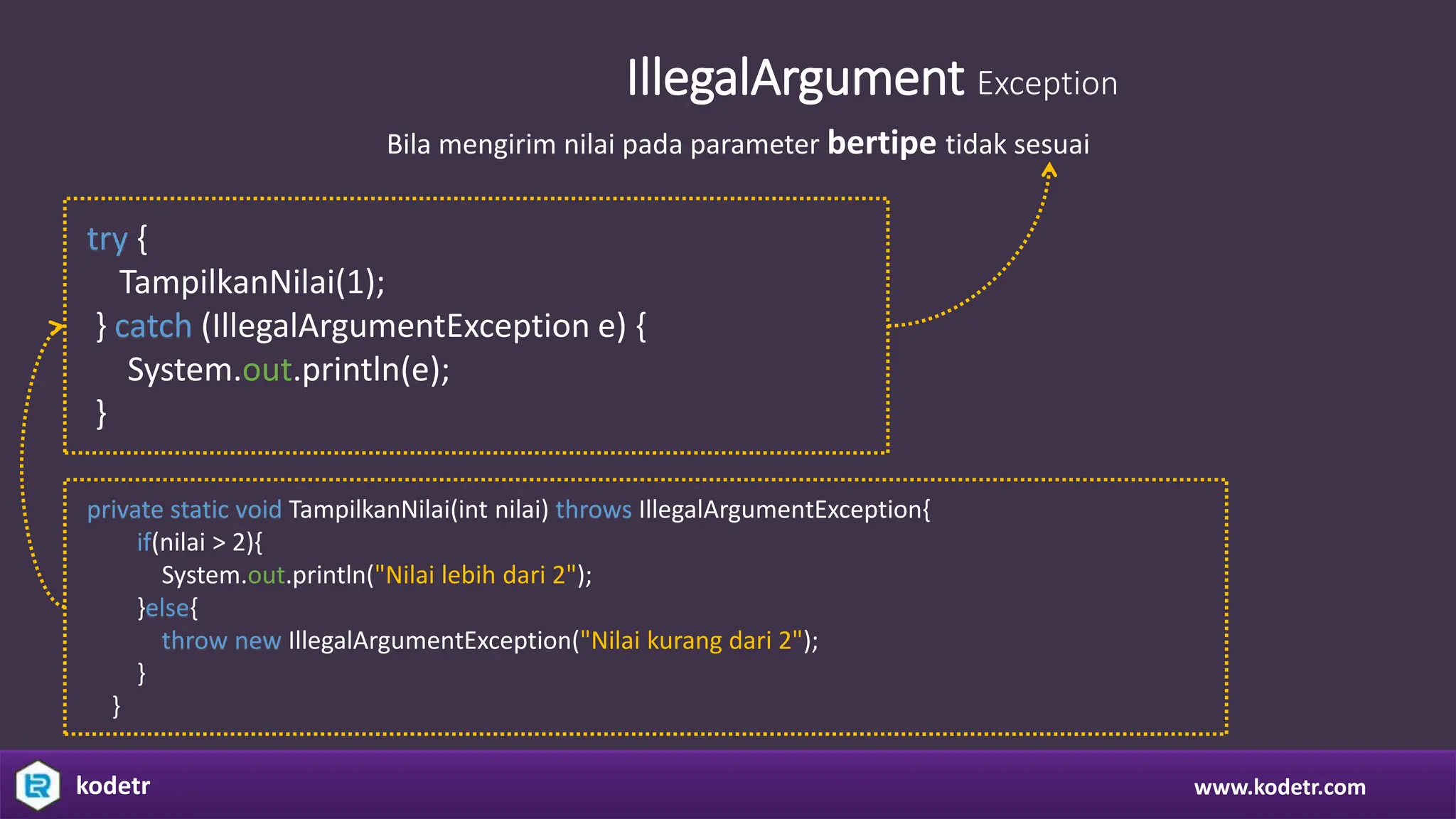 IllegalArgument Exception

Bila mengirim nilai pada parameter bertipe tidak sesuai

try {
  TampilkanNilai(1);
} catch (IllegalArgumentException e) {
  System.out.println(e);
}

private static void TampilkanNilai(int nilai) throws IllegalArgumentException{
    if(nilai > 2){
      System.out.println("Nilai lebih dari 2");
    }else{
      throw new IllegalArgumentException("Nilai kurang dari 2");
    }
}

kodetr

www.kodetr.com